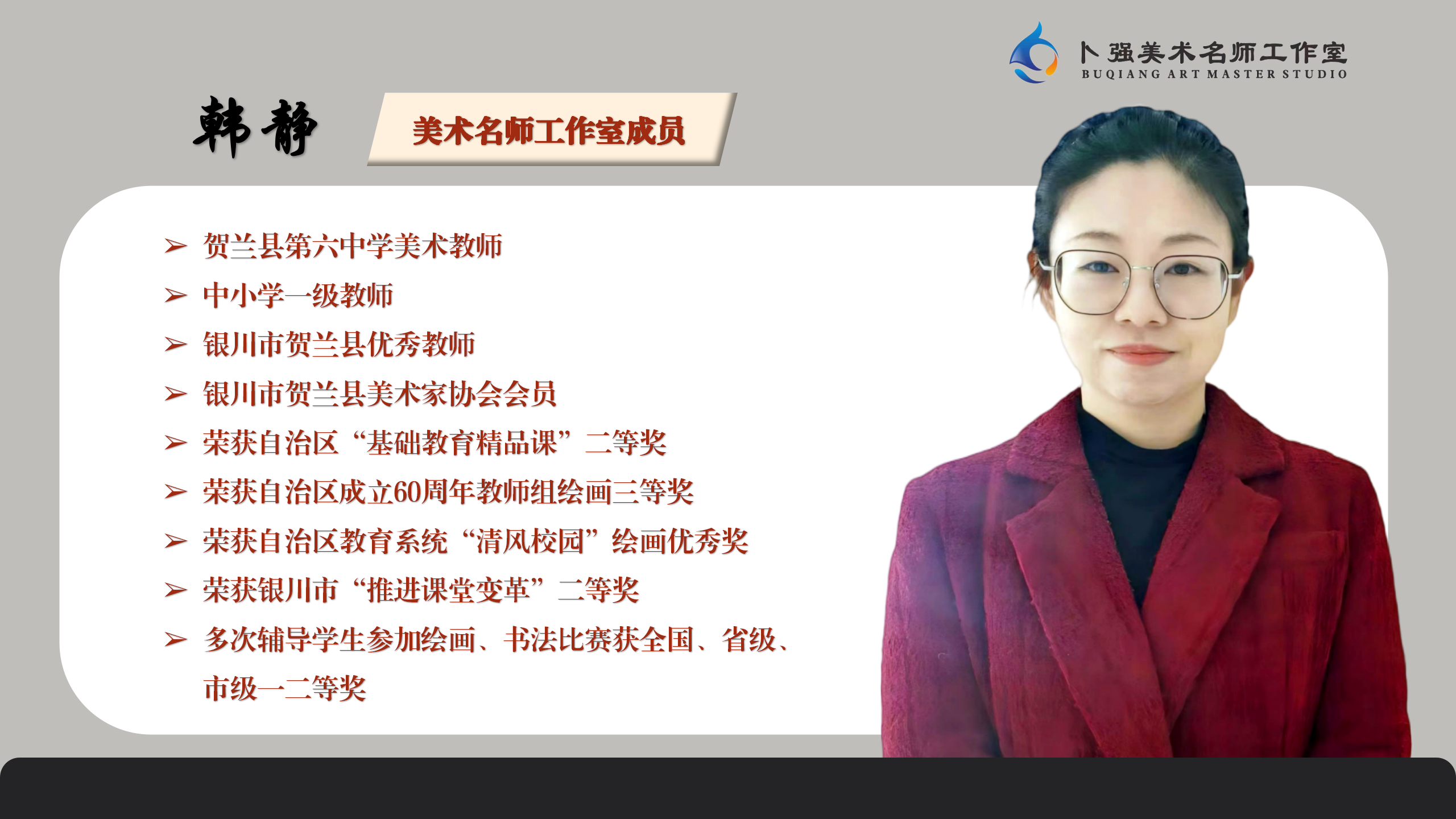 卜强美术名师工作室
BUQIANG ART MASTER STUDIO

韩静

美术名师工作室成员

➢ 贺兰县第六中学美术教师
➢ 中小学一级教师
➢ 银川市贺兰县优秀教师
➢ 银川市贺兰县美术家协会会员
➢ 荣获自治区“基础教育精品课”二等奖
➢ 荣获自治区成立60周年教师组绘画三等奖
➢ 荣获自治区教育系统“清风校园”绘画优秀奖
➢ 荣获银川市“推进课堂变革”二等奖
➢ 多次辅导学生参加绘画、书法比赛获全国、省级、市级一二等奖